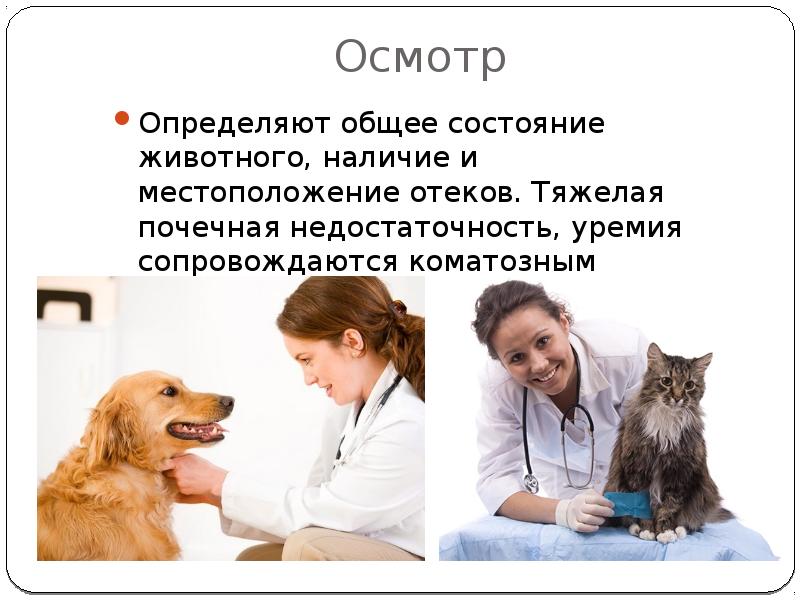 Осмотр

Определяют общее состояние животного, наличие и местоположение отеков. Тяжелая почечная недостаточность, уремия сопровождаются коматозным